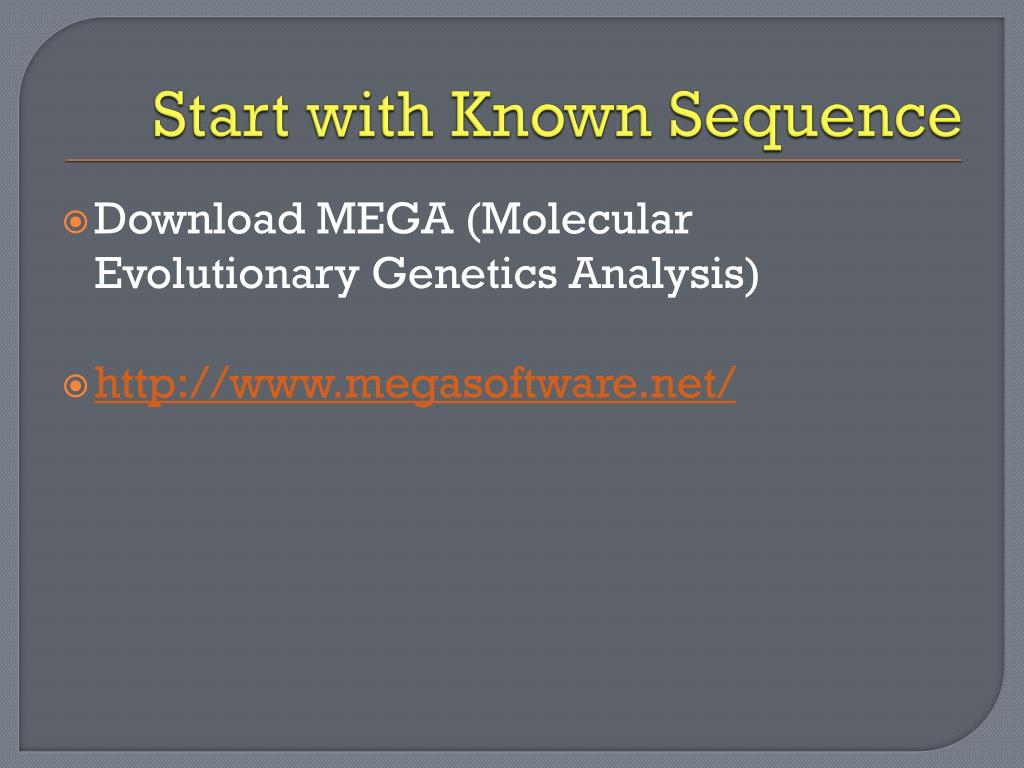 Start with Known Sequence

Download MEGA (Molecular Evolutionary Genetics Analysis)

http://www.megasoftware.net/